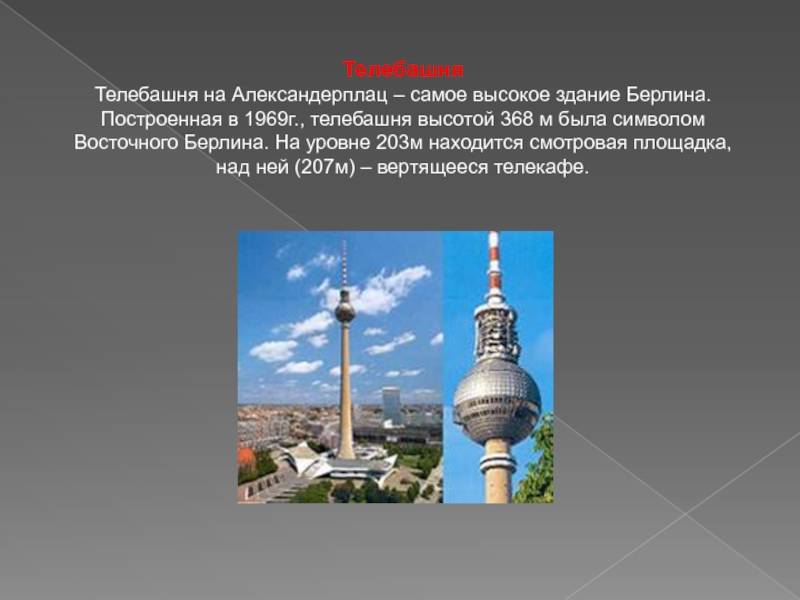 Телебашня

Телебашня на Александерплац – самое высокое здание Берлина. Построенная в 1969г., телебашня высотой 368 м была символом Восточного Берлина. На уровне 203м находится смотровая площадка, над ней (207м) – вертящееся телекафе.